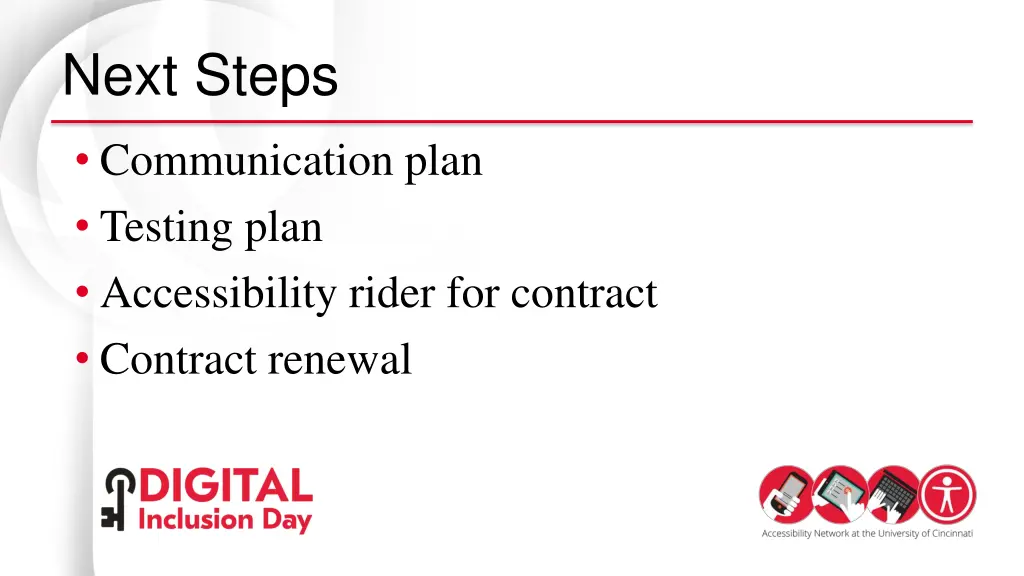 Next Steps

• Communication plan
• Testing plan
• Accessibility rider for contract
• Contract renewal

DIGITAL
Inclusion Day

Accessibility Network at the University of Cincinnati